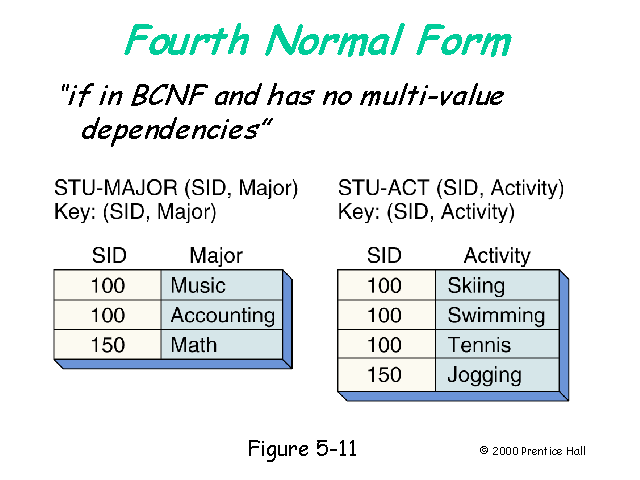 Fourth Normal Form

"if in BCNF and has no multi-value dependencies"

STU-MAJOR (SID, Major)
Key: (SID, Major)

| SID | Major |
|---|---|
| 100 | Music |
| 100 | Accounting |
| 150 | Math |

STU-ACT (SID, Activity)
Key: (SID, Activity)

| SID | Activity |
|---|---|
| 100 | Skiing |
| 100 | Swimming |
| 100 | Tennis |
| 150 | Jogging |

Figure 5-11

© 2000 Prentice Hall